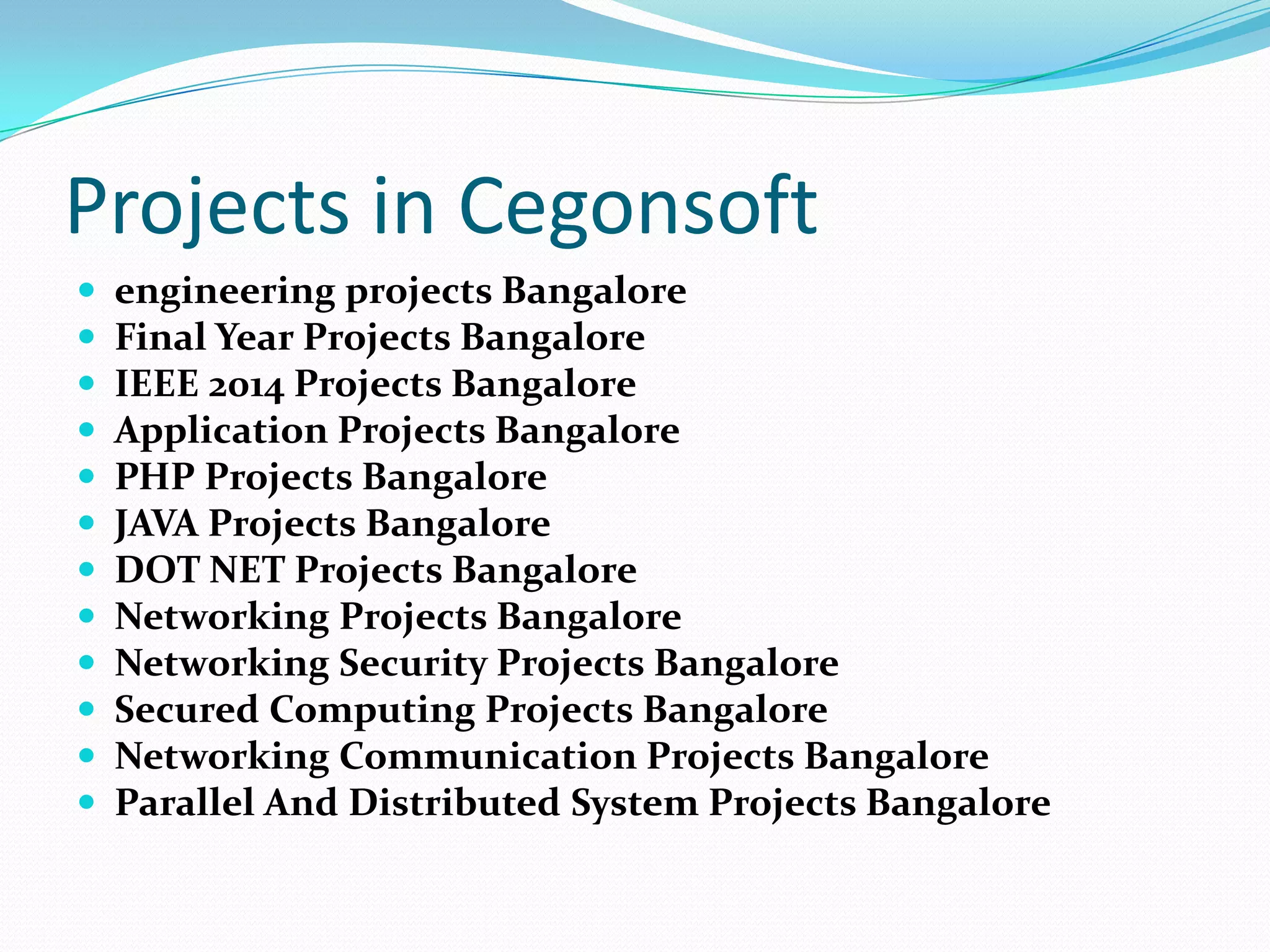 Projects in Cegonsoft

- engineering projects Bangalore
- Final Year Projects Bangalore
- IEEE 2014 Projects Bangalore
- Application Projects Bangalore
- PHP Projects Bangalore
- JAVA Projects Bangalore
- DOT NET Projects Bangalore
- Networking Projects Bangalore
- Networking Security Projects Bangalore
- Secured Computing Projects Bangalore
- Networking Communication Projects Bangalore
- Parallel And Distributed System Projects Bangalore